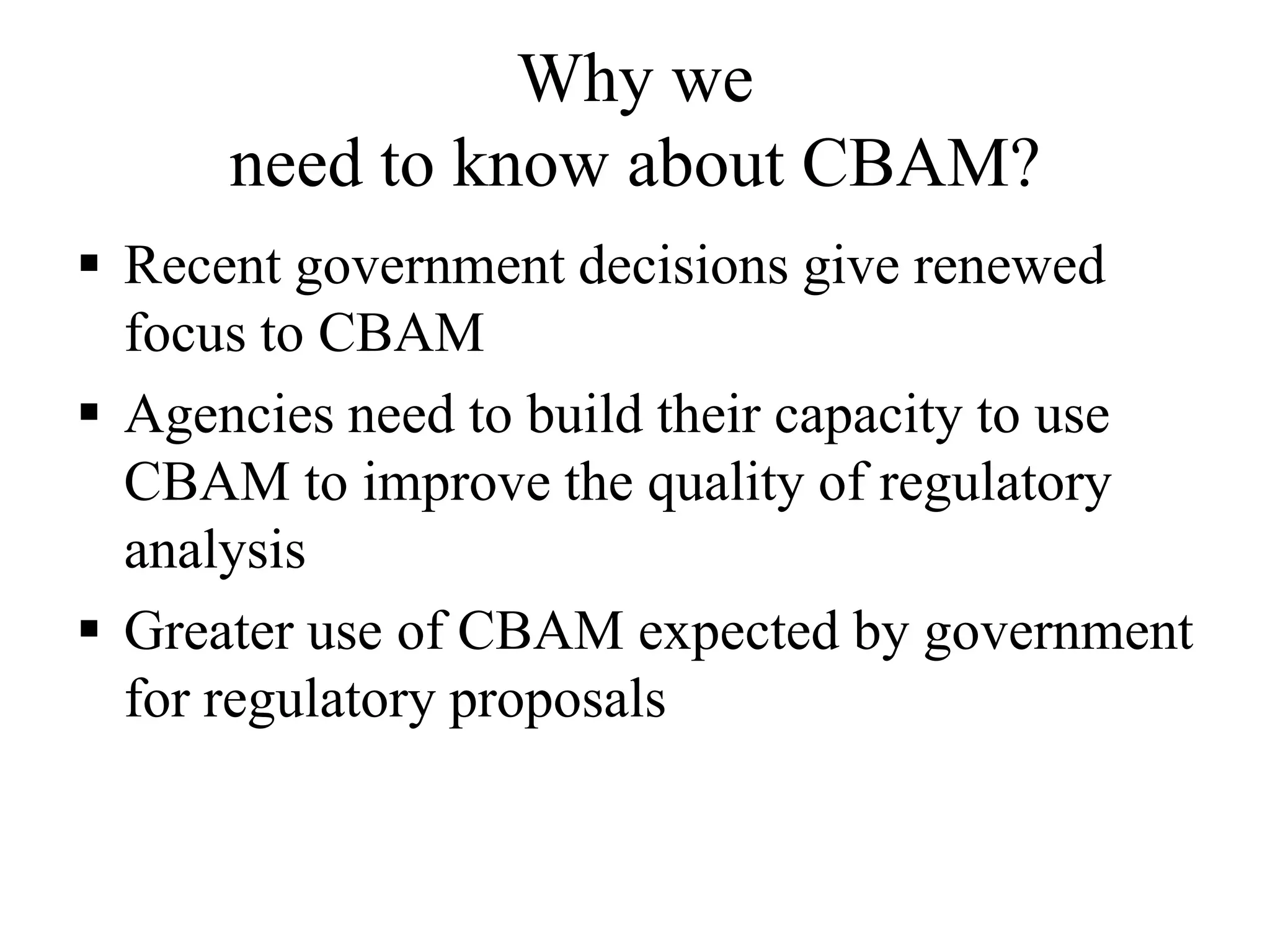 Why we
need to know about CBAM?

▪ Recent government decisions give renewed focus to CBAM

▪ Agencies need to build their capacity to use CBAM to improve the quality of regulatory analysis

▪ Greater use of CBAM expected by government for regulatory proposals